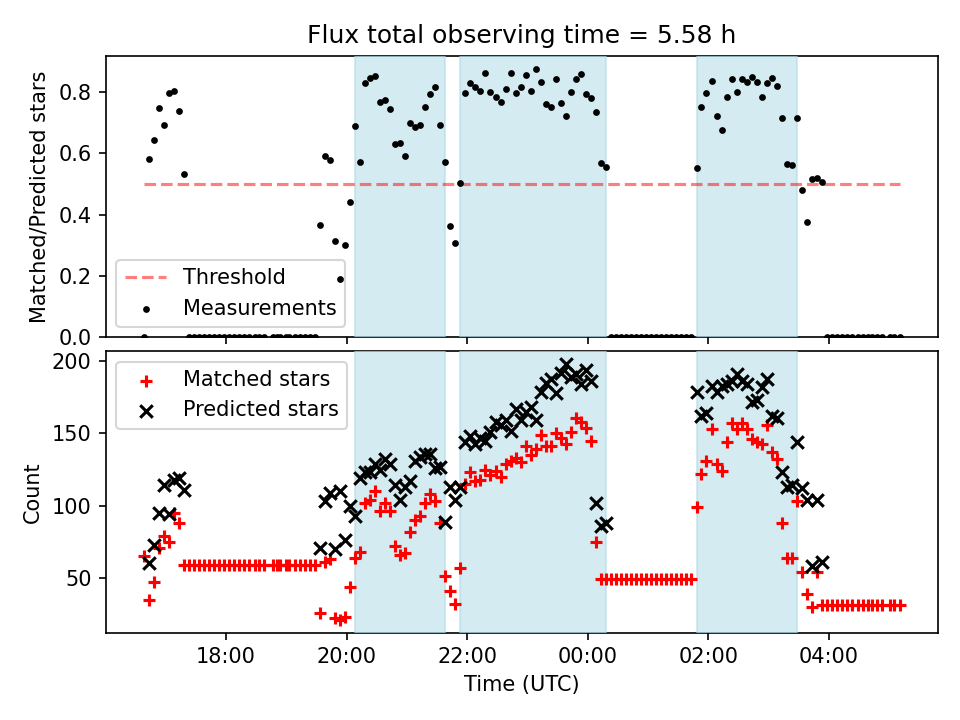 Flux total observing time = 5.58 h

Matched/Predicted stars

0.8
0.6
0.4
0.2
0.0

Threshold
Measurements

Count

200
150
100
50

Matched stars
Predicted stars

18:00
20:00
22:00
00:00
02:00
04:00

Time (UTC)